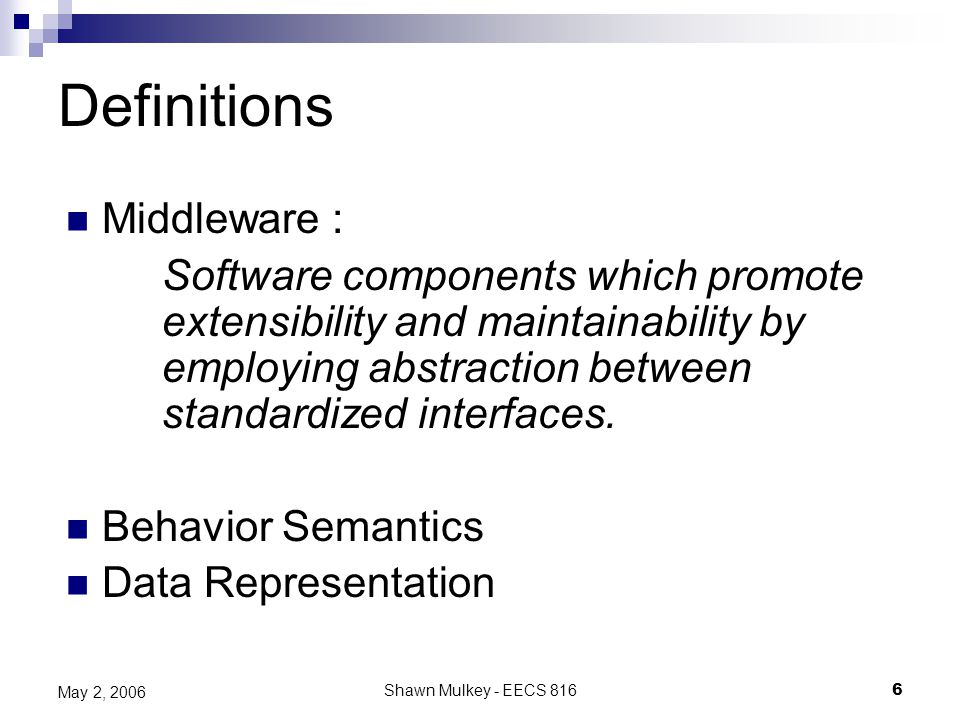 Definitions

Middleware :

Software components which promote extensibility and maintainability by employing abstraction between standardized interfaces.

Behavior Semantics

Data Representation

May 2, 2006

Shawn Mulkey - EECS 816

6